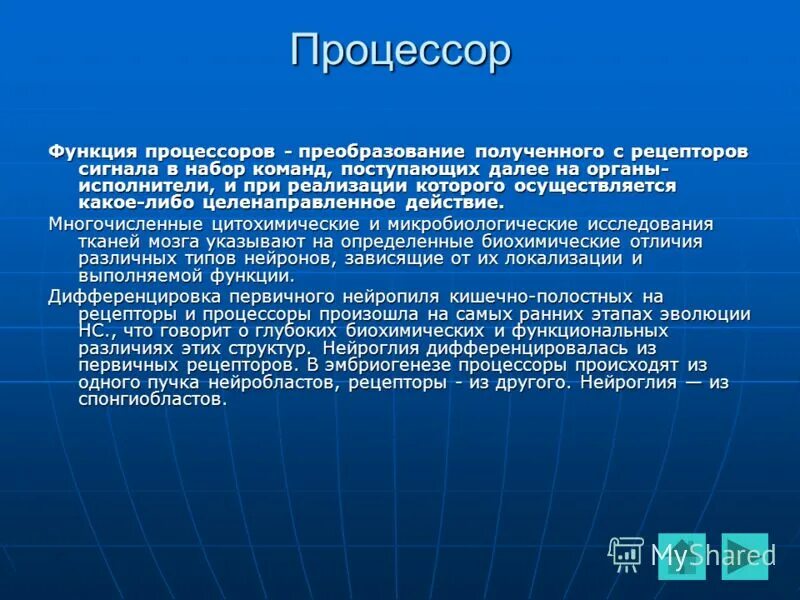 Процессор

Функция процессоров - преобразование полученного с рецепторов сигнала в набор команд, поступающих далее на органы-исполнители, и при реализации которого осуществляется какое-либо целенаправленное действие.

Многочисленные цитохимические и микробиологические исследования тканей мозга указывают на определенные биохимические отличия различных типов нейронов, зависящие от их локализации и выполняемой функции.

Дифференцировка первичного нейропиля кишечно-полостных на рецепторы и процессоры произошла на самых ранних этапах эволюции НС., что говорит о глубоких биохимических и функциональных различиях этих структур. Нейроглия дифференцировалась из первичных рецепторов. В эмбриогенезе процессоры происходят из одного пучка нейробластов, рецепторы - из другого. Нейроглия — из спонгиобластов.

MyShared